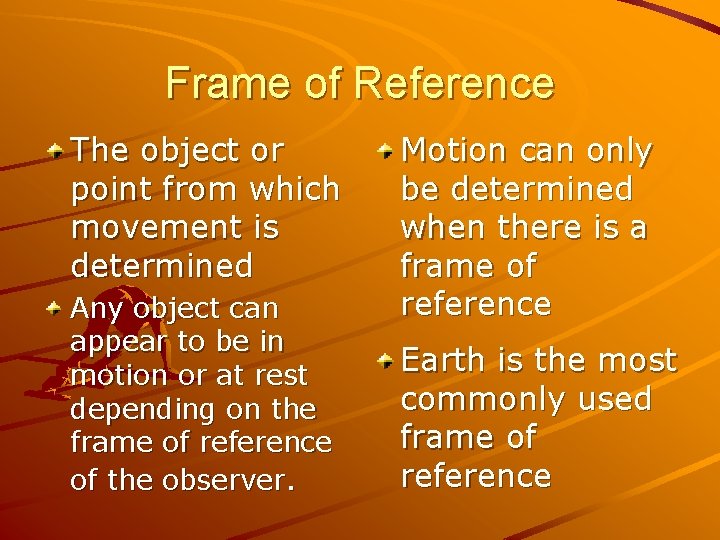 Frame of Reference

The object or point from which movement is determined

Any object can appear to be in motion or at rest depending on the frame of reference of the observer.

Motion can only be determined when there is a frame of reference

Earth is the most commonly used frame of reference